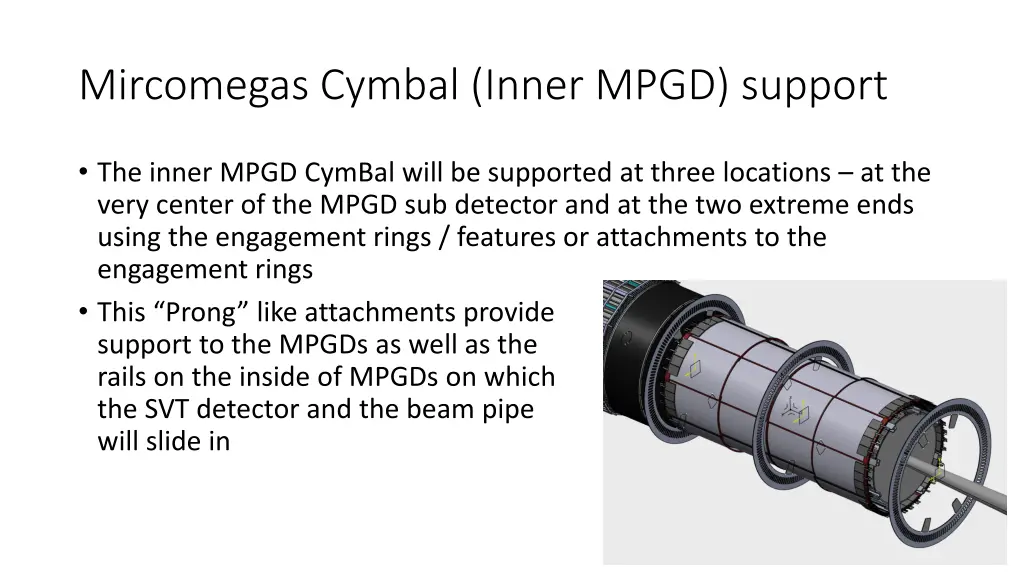 Mircomegas Cymbal (Inner MPGD) support

• The inner MPGD CymBal will be supported at three locations – at the very center of the MPGD sub detector and at the two extreme ends using the engagement rings / features or attachments to the engagement rings

• This “Prong” like attachments provide support to the MPGDs as well as the rails on the inside of MPGDs on which the SVT detector and the beam pipe will slide in